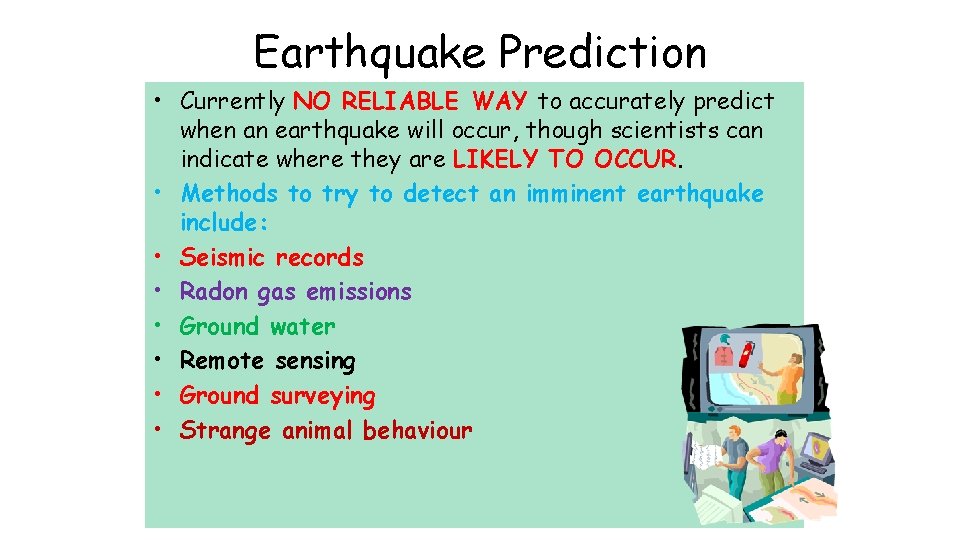 Earthquake Prediction

• Currently NO RELIABLE WAY to accurately predict when an earthquake will occur, though scientists can indicate where they are LIKELY TO OCCUR.
• Methods to try to detect an imminent earthquake include:
• Seismic records
• Radon gas emissions
• Ground water
• Remote sensing
• Ground surveying
• Strange animal behaviour